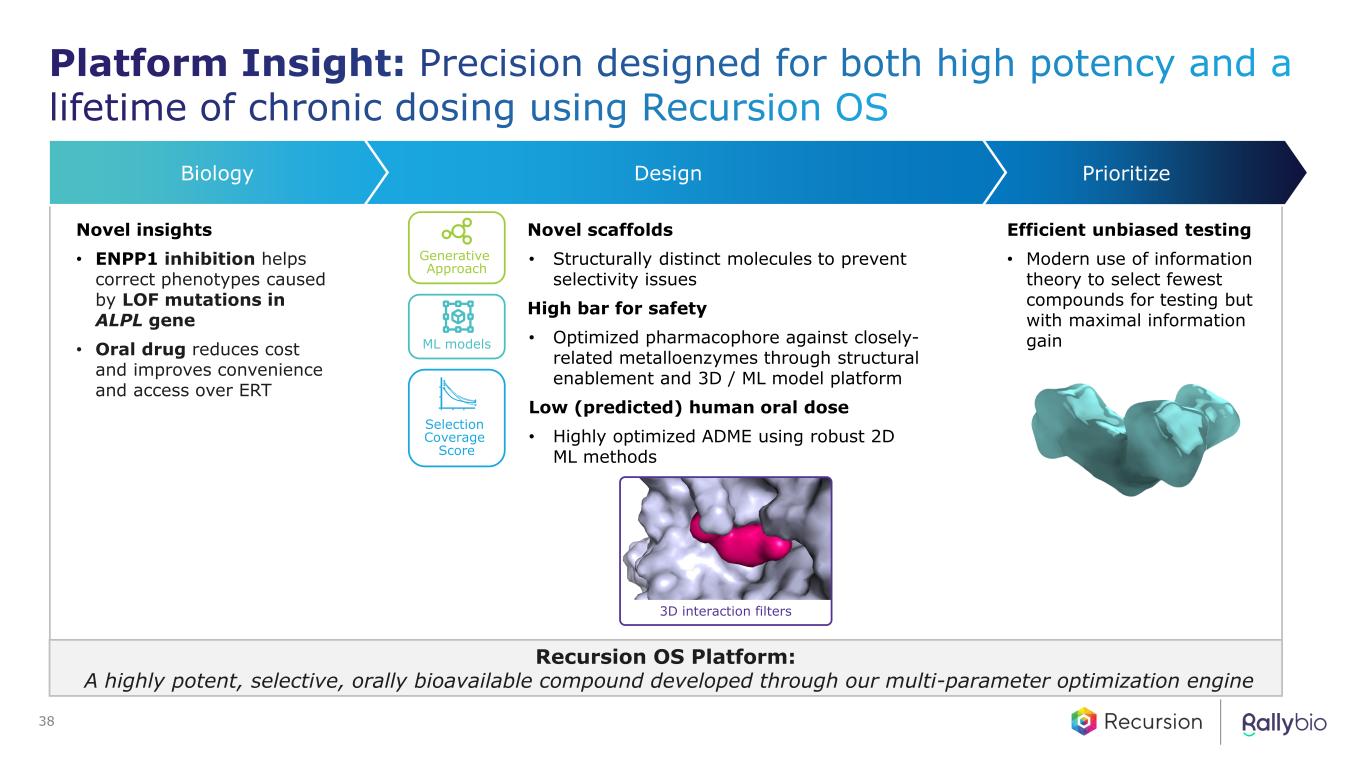 Platform Insight: Precision designed for both high potency and a lifetime of chronic dosing using Recursion OS

Biology

Design

Prioritize

Novel insights

• ENPP1 inhibition helps correct phenotypes caused by LOF mutations in ALPL gene

• Oral drug reduces cost and improves convenience and access over ERT

Generative Approach

ML models

Selection Coverage Score

Novel scaffolds

• Structurally distinct molecules to prevent selectivity issues

High bar for safety

• Optimized pharmacophore against closely-related metalloenzymes through structural enablement and 3D / ML model platform

Low (predicted) human oral dose

• Highly optimized ADME using robust 2D ML methods

3D interaction filters

Efficient unbiased testing

• Modern use of information theory to select fewest compounds for testing but with maximal information gain

Recursion OS Platform:
A highly potent, selective, orally bioavailable compound developed through our multi-parameter optimization engine

38

Recursion

Rallybio